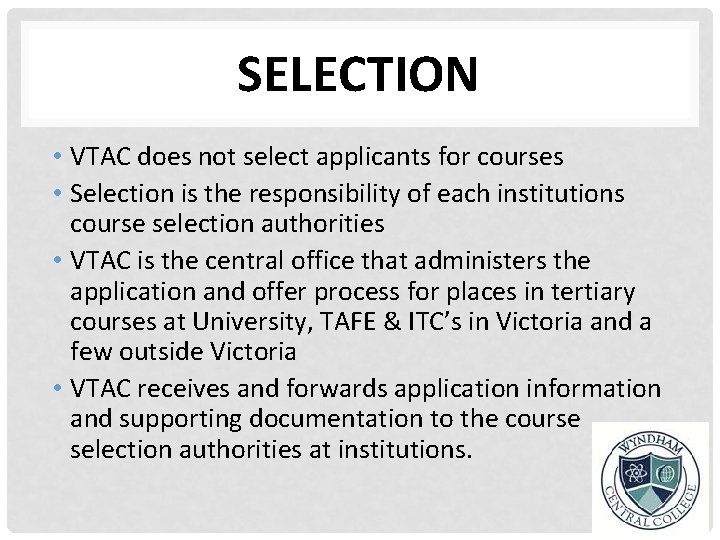 SELECTION

• VTAC does not select applicants for courses
• Selection is the responsibility of each institutions course selection authorities
• VTAC is the central office that administers the application and offer process for places in tertiary courses at University, TAFE & ITC's in Victoria and a few outside Victoria
• VTAC receives and forwards application information and supporting documentation to the course selection authorities at institutions.

WYNDHAM CENTRAL COLLEGE